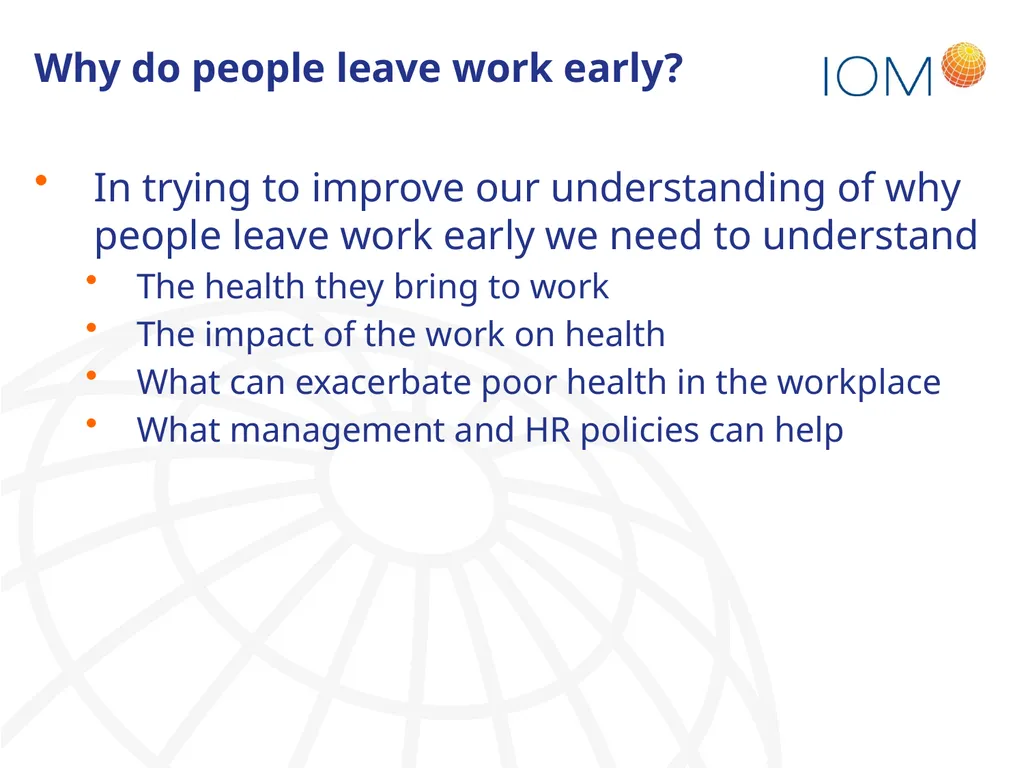 Why do people leave work early?

IOM

• In trying to improve our understanding of why people leave work early we need to understand
  • The health they bring to work
  • The impact of the work on health
  • What can exacerbate poor health in the workplace
  • What management and HR policies can help